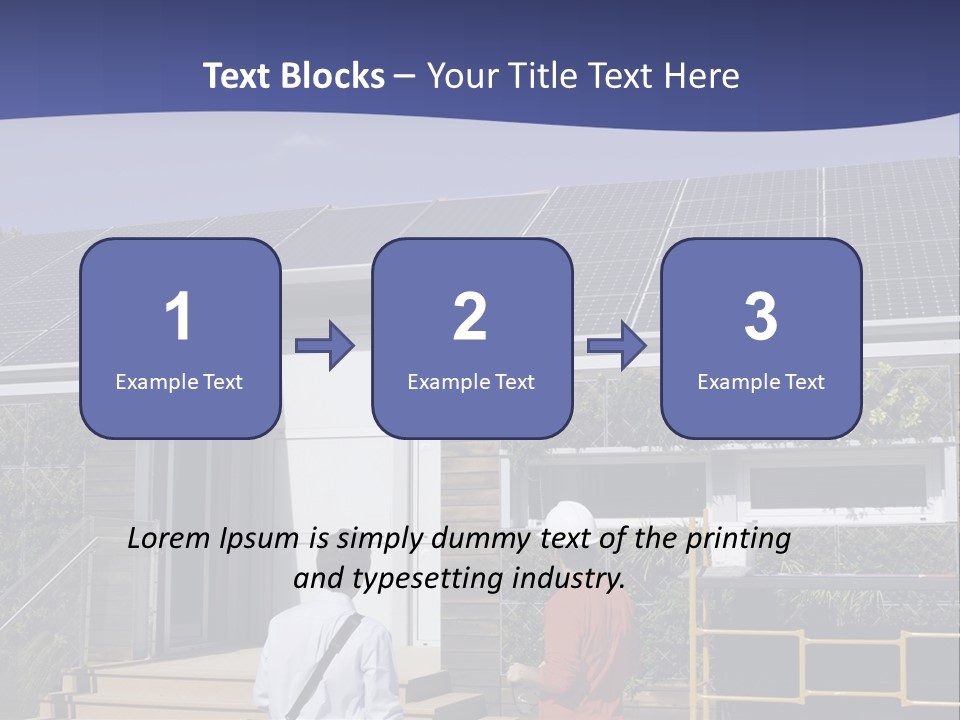 Text Blocks – Your Title Text Here

1
Example Text

2
Example Text

3
Example Text

Lorem Ipsum is simply dummy text of the printing and typesetting industry.